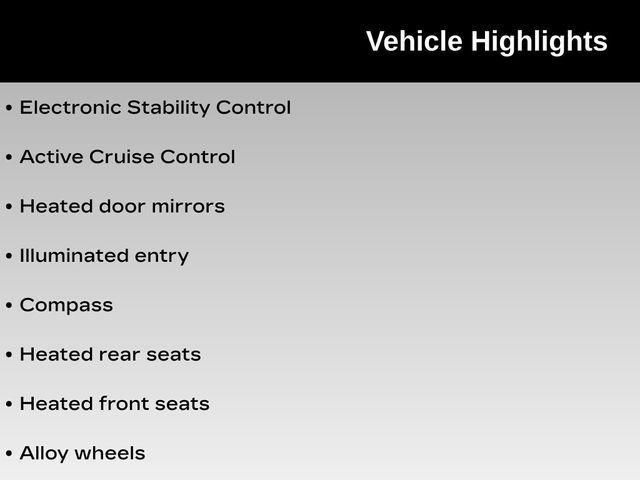 Vehicle Highlights

• Electronic Stability Control

• Active Cruise Control

• Heated door mirrors

• Illuminated entry

• Compass

• Heated rear seats

• Heated front seats

• Alloy wheels